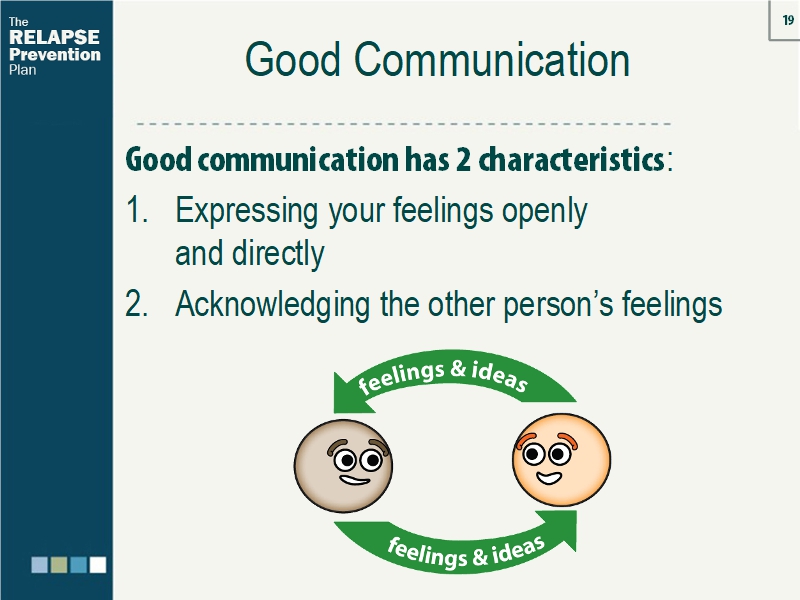 The RELAPSE Prevention Plan

19

Good Communication

Good communication has 2 characteristics:

1. Expressing your feelings openly and directly
2. Acknowledging the other person's feelings

feelings & ideas

feelings & ideas